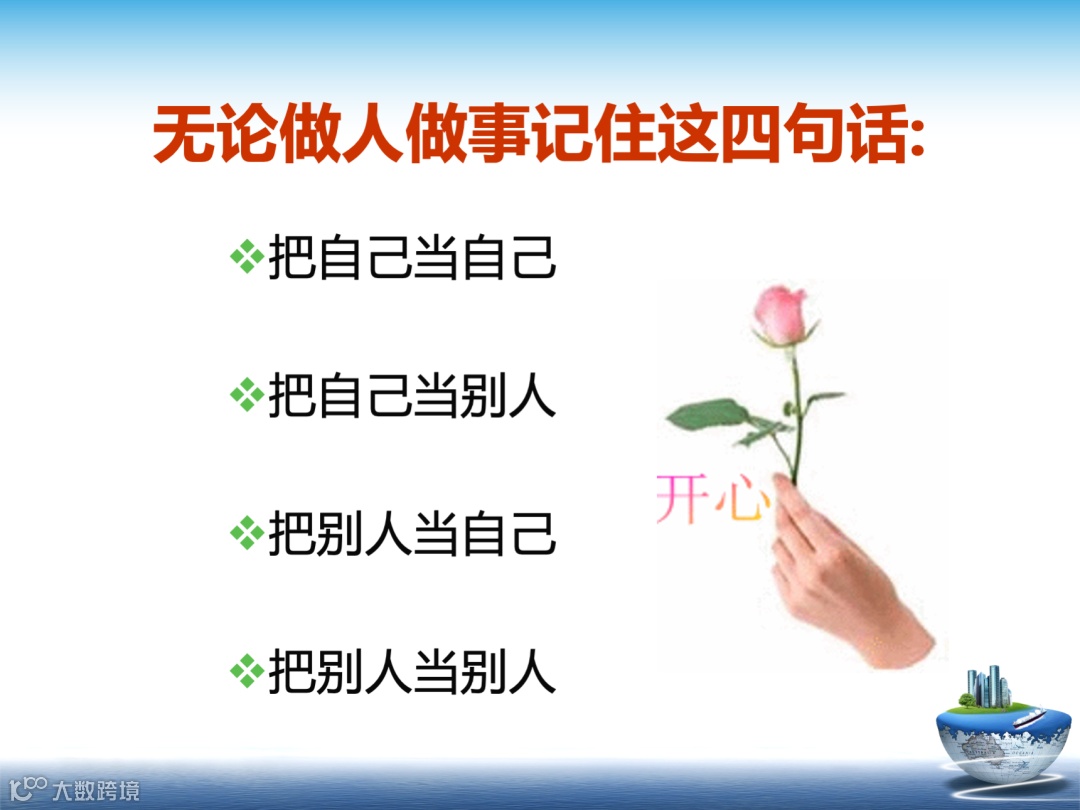 无论做人做事记住这四句话:

❖把自己当自己

❖把自己当别人

❖把别人当自己

❖把别人当别人

开心

大数跨境